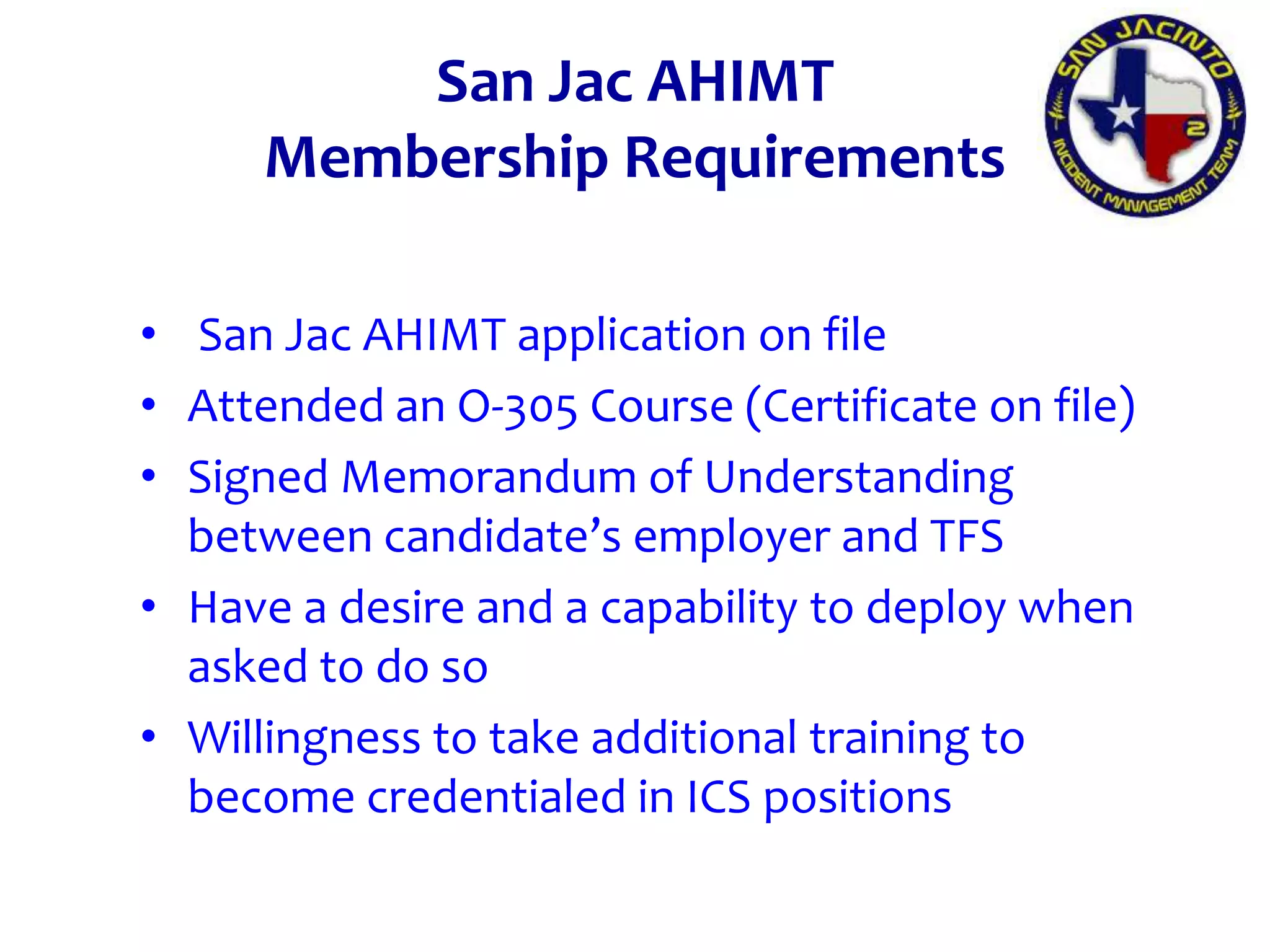 San Jac AHIMT
Membership Requirements

SAN JACINTO
2
INCIDENT MANAGEMENT TEAM

• San Jac AHIMT application on file
• Attended an O-305 Course (Certificate on file)
• Signed Memorandum of Understanding between candidate's employer and TFS
• Have a desire and a capability to deploy when asked to do so
• Willingness to take additional training to become credentialed in ICS positions